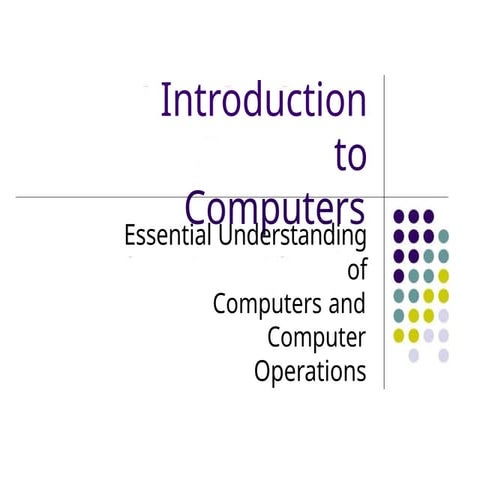 Introduction to Computers

Essential Understanding of Computers and Computer Operations